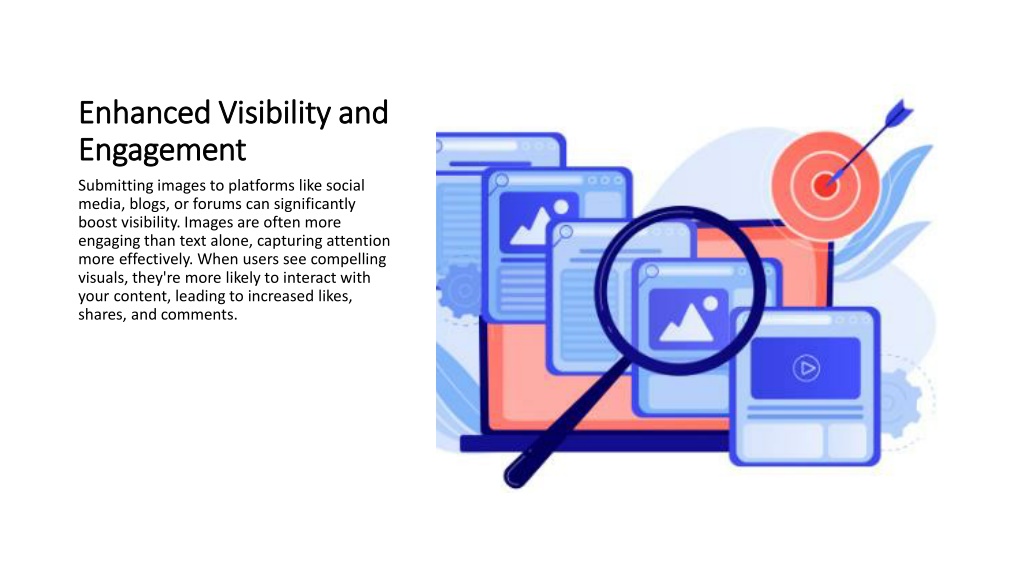 Enhanced Visibility and Engagement

Submitting images to platforms like social media, blogs, or forums can significantly boost visibility. Images are often more engaging than text alone, capturing attention more effectively. When users see compelling visuals, they're more likely to interact with your content, leading to increased likes, shares, and comments.